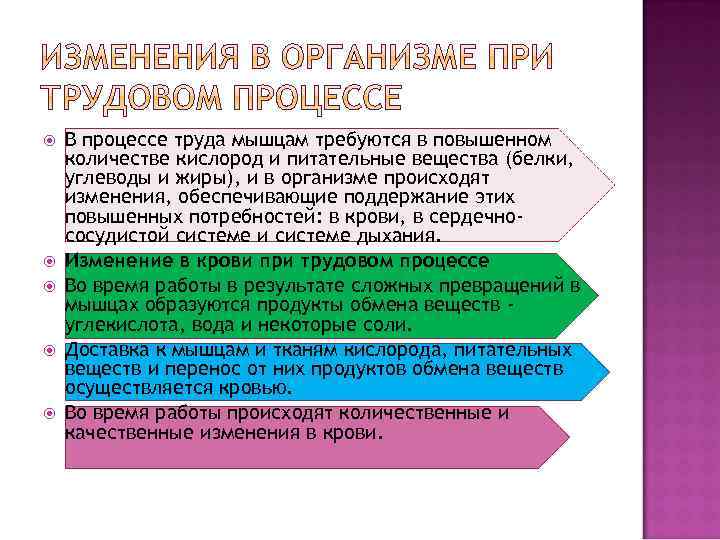 ИЗМЕНЕНИЯ В ОРГАНИЗМЕ ПРИ ТРУДОВОМ ПРОЦЕССЕ

В процессе труда мышцам требуются в повышенном количестве кислород и питательные вещества (белки, углеводы и жиры), и в организме происходят изменения, обеспечивающие поддержание этих повышенных потребностей: в крови, в сердечно-сосудистой системе и системе дыхания.

Изменение в крови при трудовом процессе

Во время работы в результате сложных превращений в мышцах образуются продукты обмена веществ - углекислота, вода и некоторые соли.

Доставка к мышцам и тканям кислорода, питательных веществ и перенос от них продуктов обмена веществ осуществляется кровью.

Во время работы происходят количественные и качественные изменения в крови.